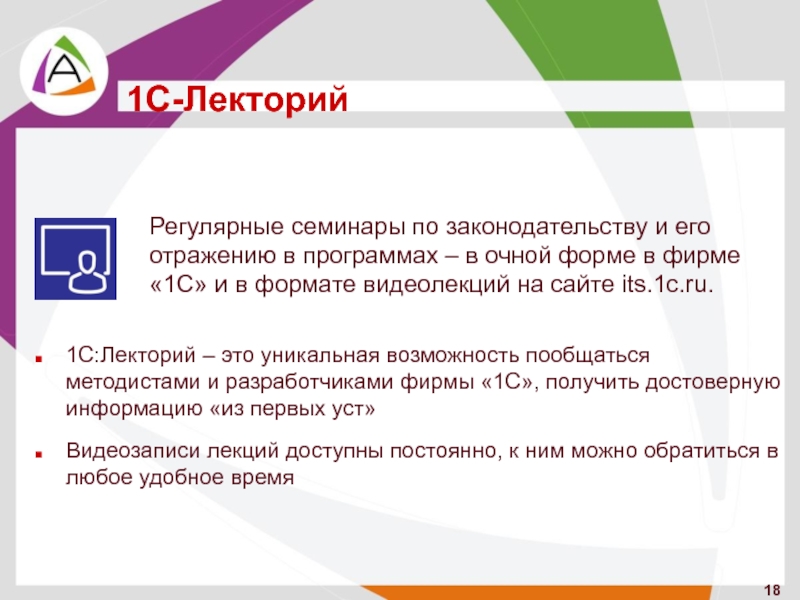 1С-Лекторий

Регулярные семинары по законодательству и его отражению в программах – в очной форме в фирме «1С» и в формате видеолекций на сайте its.1c.ru.

1С:Лекторий – это уникальная возможность пообщаться методистами и разработчиками фирмы «1С», получить достоверную информацию «из первых уст»

Видеозаписи лекций доступны постоянно, к ним можно обратиться в любое удобное время

18